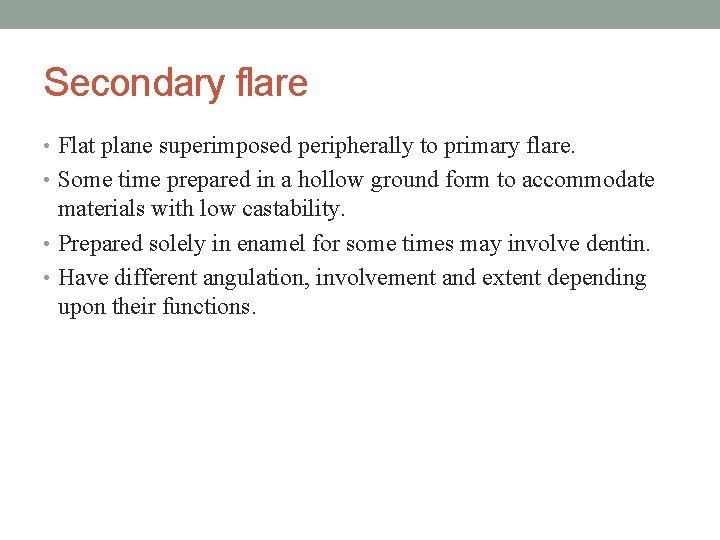 Secondary flare

• Flat plane superimposed peripherally to primary flare.
• Some time prepared in a hollow ground form to accommodate materials with low castability.
• Prepared solely in enamel for some times may involve dentin.
• Have different angulation, involvement and extent depending upon their functions.